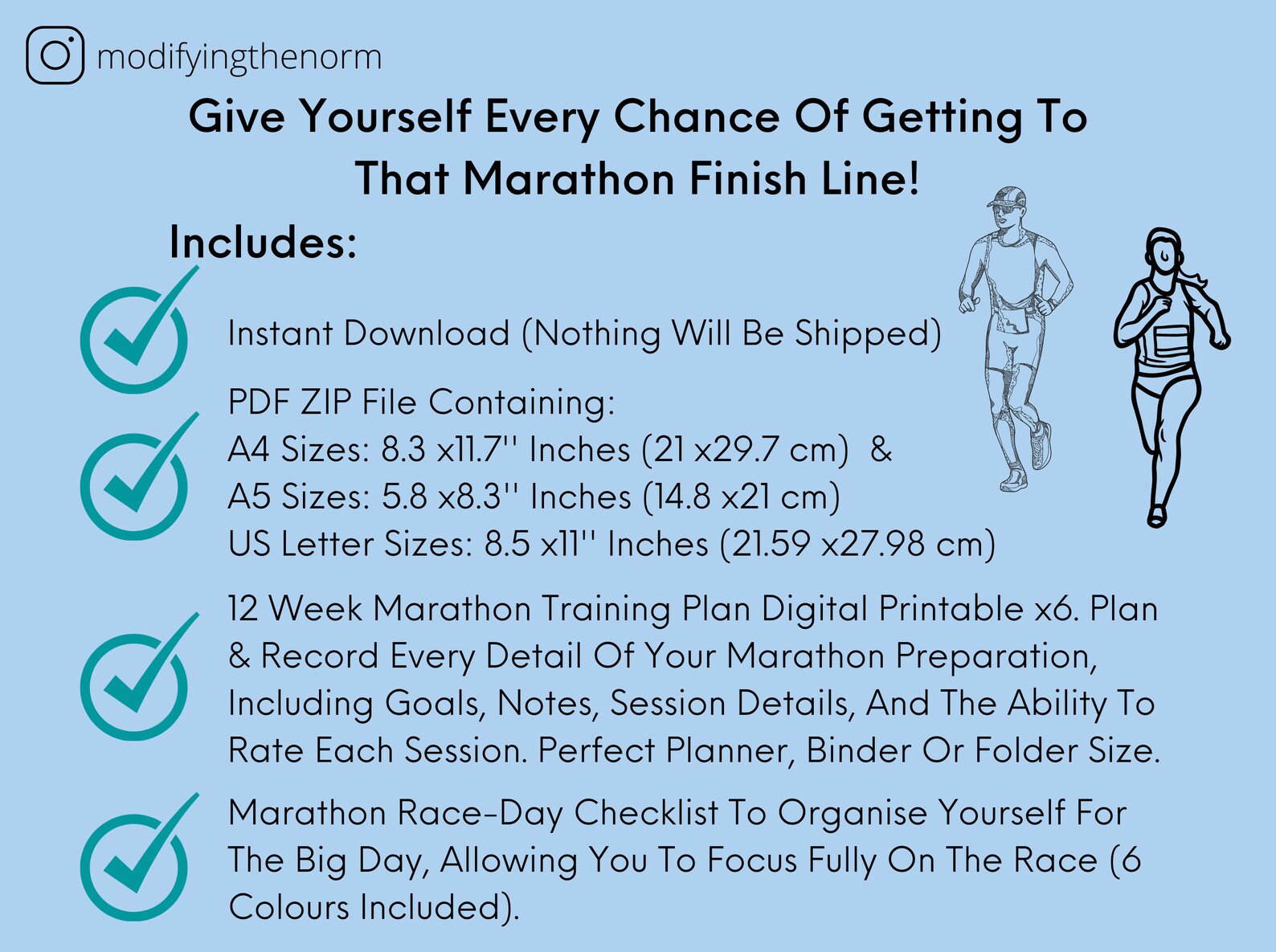 modifyingthenorm

Give Yourself Every Chance Of Getting To That Marathon Finish Line!

Includes:

Instant Download (Nothing Will Be Shipped)

PDF ZIP File Containing:
A4 Sizes: 8.3 x11.7'' Inches (21 x29.7 cm) &
A5 Sizes: 5.8 x8.3'' Inches (14.8 x21 cm)
US Letter Sizes: 8.5 x11'' Inches (21.59 x27.98 cm)

12 Week Marathon Training Plan Digital Printable x6. Plan & Record Every Detail Of Your Marathon Preparation, Including Goals, Notes, Session Details, And The Ability To Rate Each Session. Perfect Planner, Binder Or Folder Size.

Marathon Race-Day Checklist To Organise Yourself For The Big Day, Allowing You To Focus Fully On The Race (6 Colours Included).